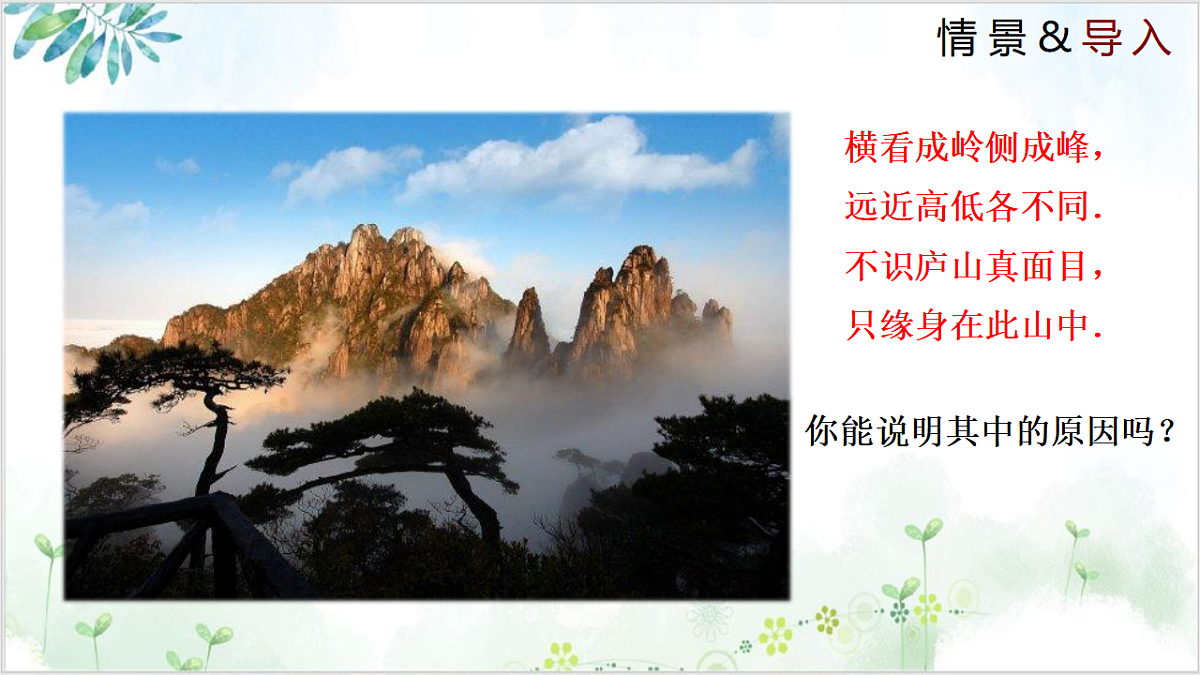 情景&导入

横看成岭侧成峰，
远近高低各不同.
不识庐山真面目，
只缘身在此山中.

你能说明其中的原因吗？